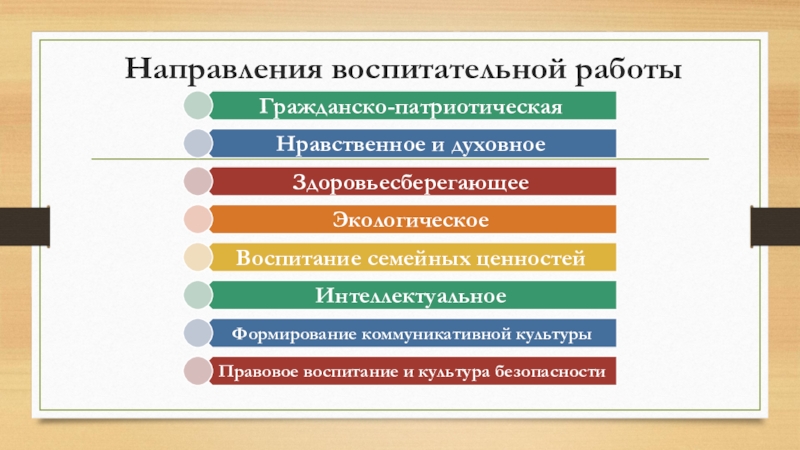 Направления воспитательной работы

Гражданско-патриотическая

Нравственное и духовное

Здоровьесберегающее

Экологическое

Воспитание семейных ценностей

Интеллектуальное

Формирование коммуникативной культуры

Правовое воспитание и культура безопасности